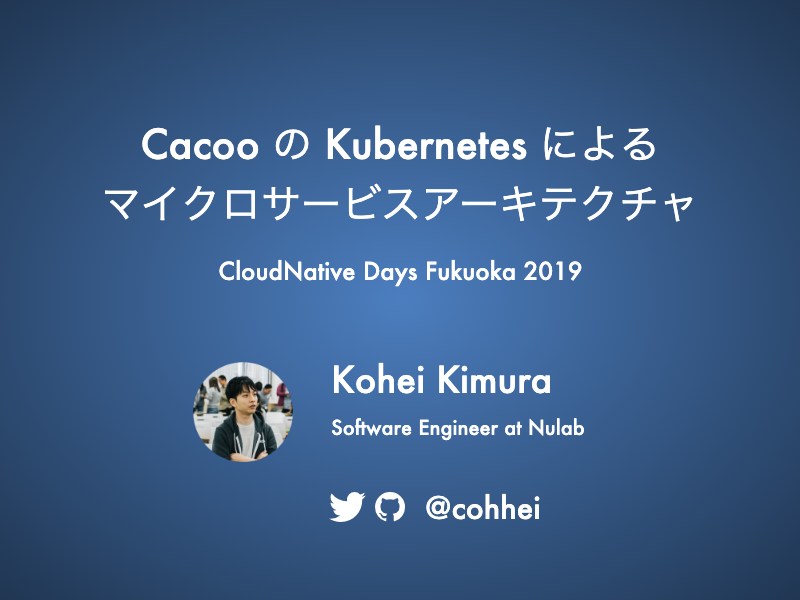 Cacoo の Kubernetes による
マイクロサービスアーキテクチャ

CloudNative Days Fukuoka 2019

Kohei Kimura

Software Engineer at Nulab

@cohhei